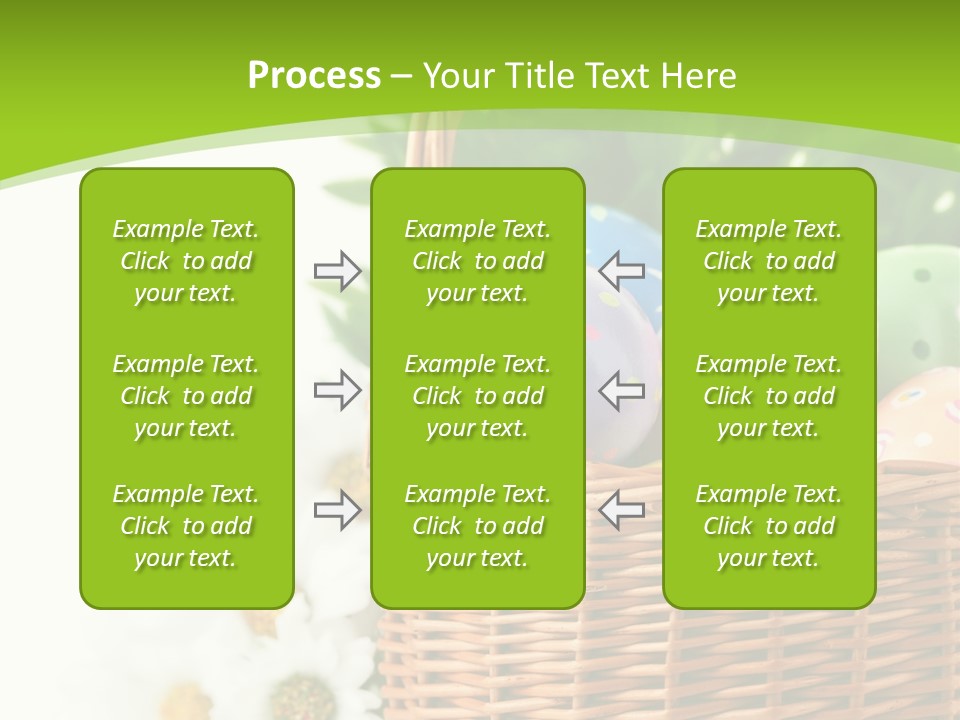 Process – Your Title Text Here

Example Text. Click to add your text.

Example Text. Click to add your text.

Example Text. Click to add your text.

Example Text. Click to add your text.

Example Text. Click to add your text.

Example Text. Click to add your text.

Example Text. Click to add your text.

Example Text. Click to add your text.

Example Text. Click to add your text.